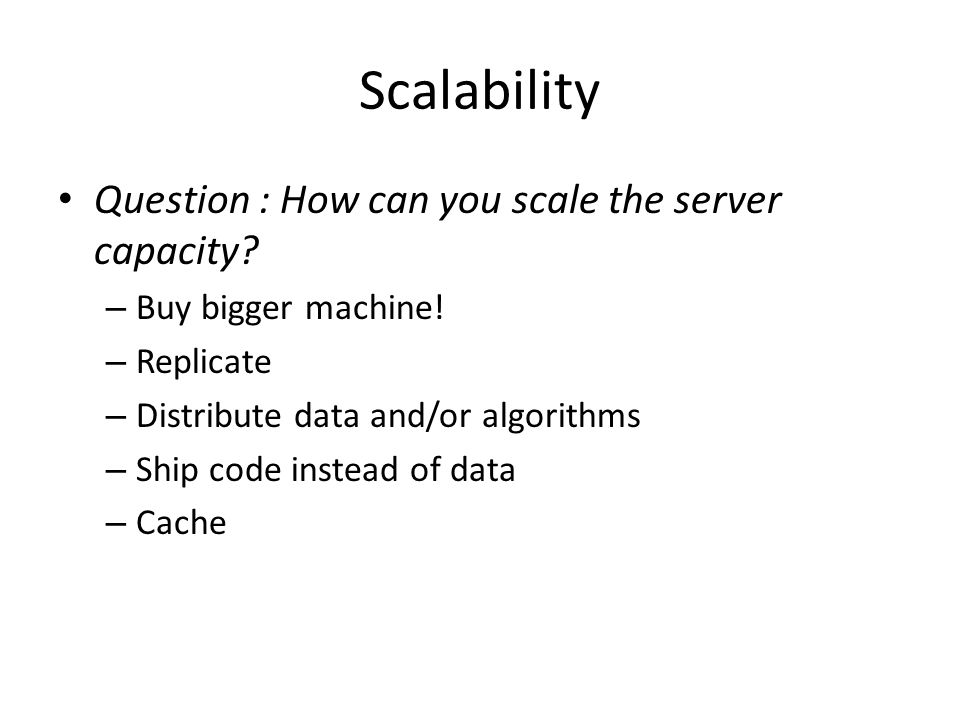 Scalability

• Question : How can you scale the server capacity?
– Buy bigger machine!
– Replicate
– Distribute data and/or algorithms
– Ship code instead of data
– Cache